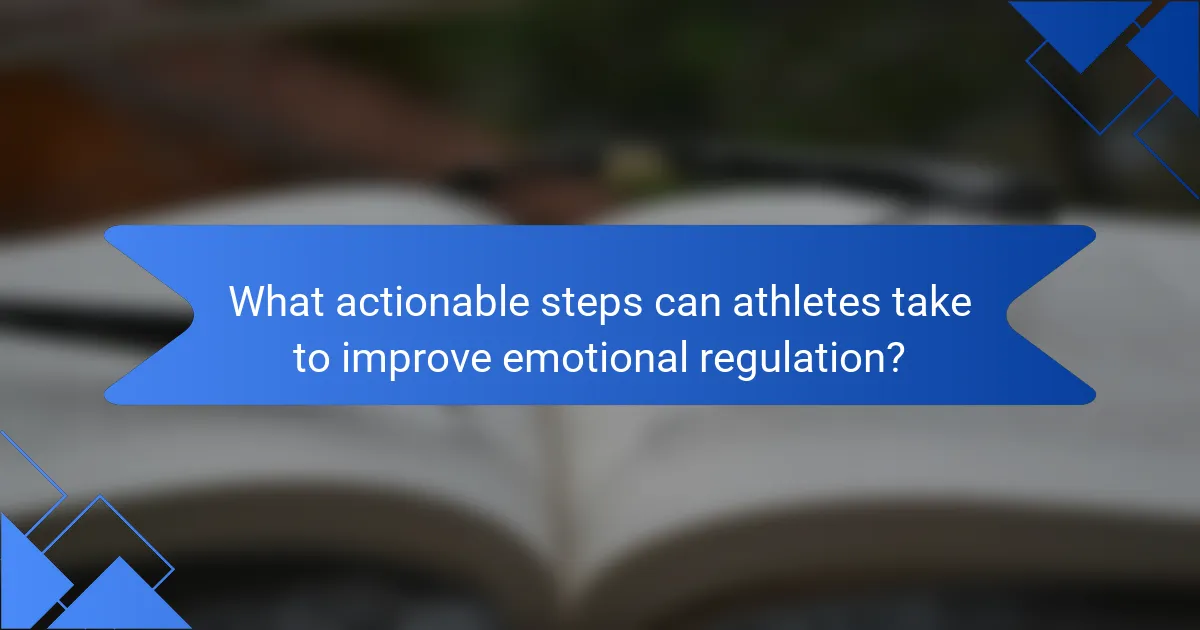 What actionable steps can athletes take to improve emotional regulation?